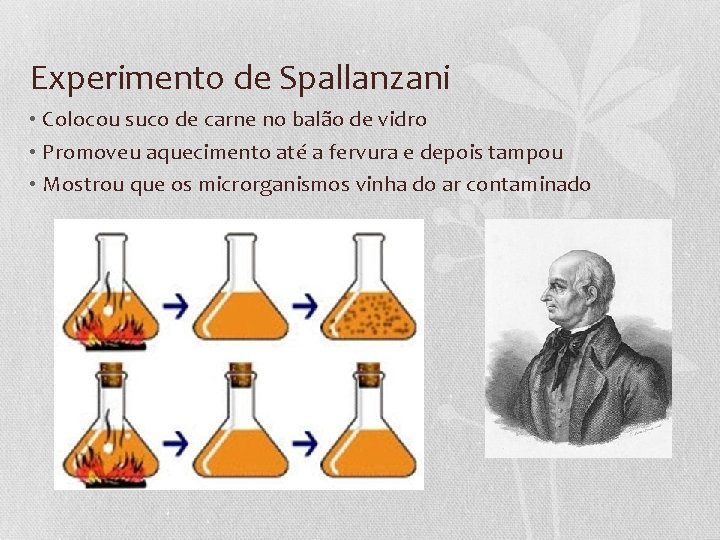 Experimento de Spallanzani

• Colocou suco de carne no balão de vidro
• Promoveu aquecimento até a fervura e depois tampou
• Mostrou que os microrganismos vinha do ar contaminado